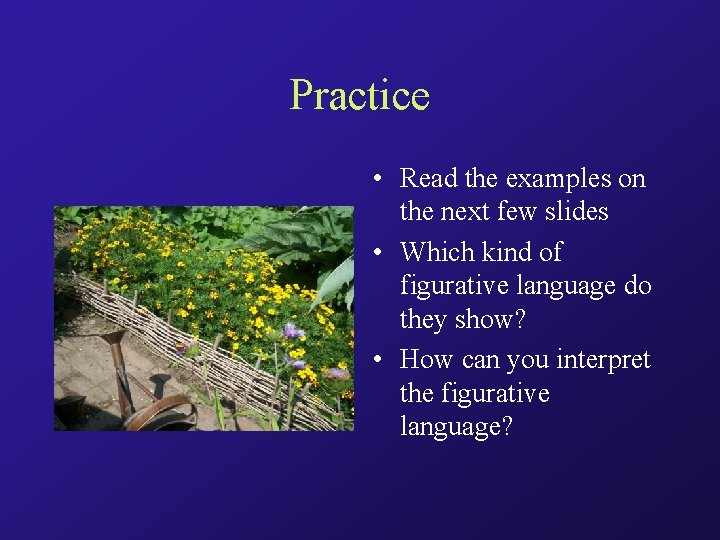 Practice

• Read the examples on the next few slides
• Which kind of figurative language do they show?
• How can you interpret the figurative language?